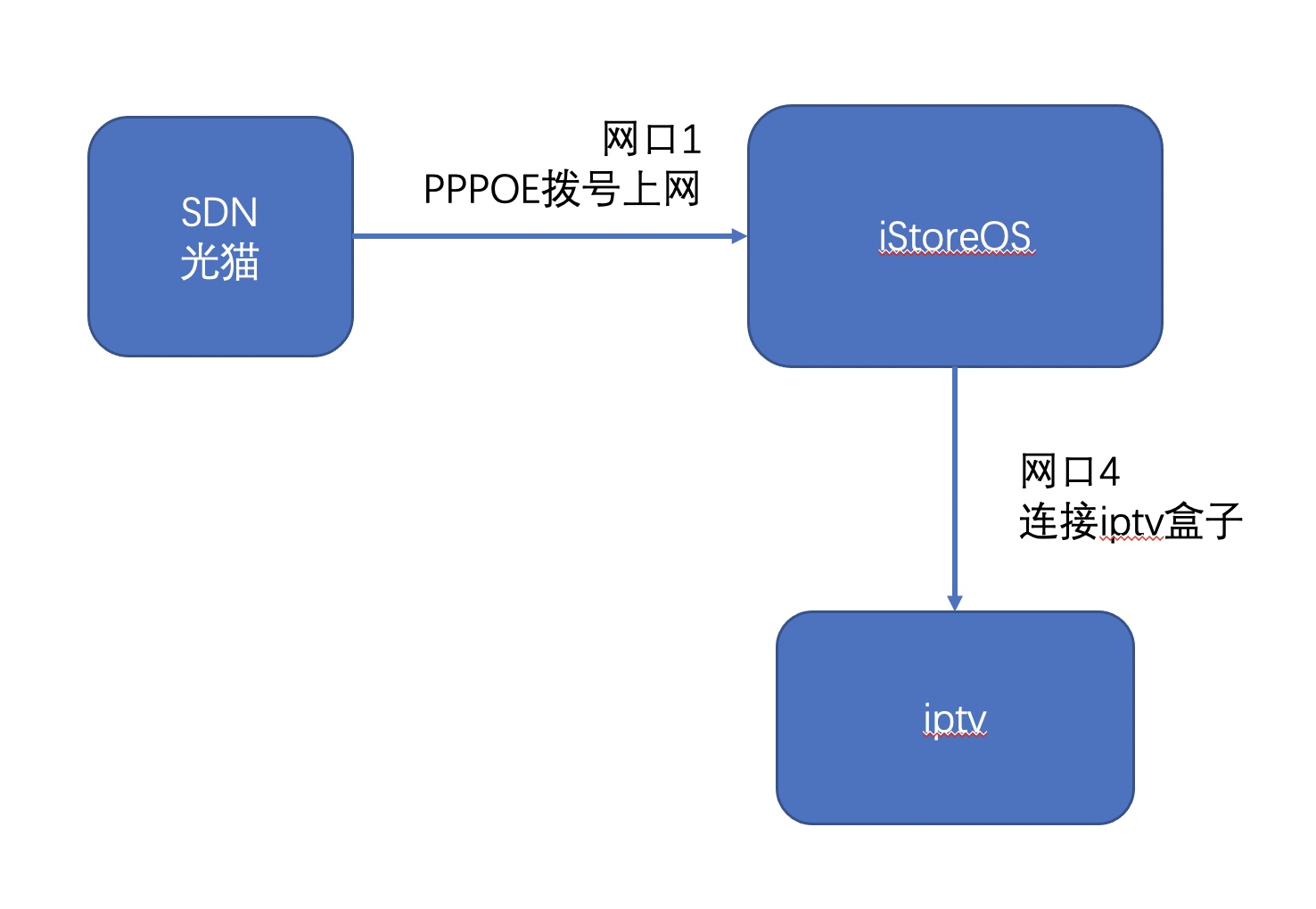 SDN
光猫

网口1
PPPOE拨号上网

iStoreOS

网口4
连接iptv盒子

iptv